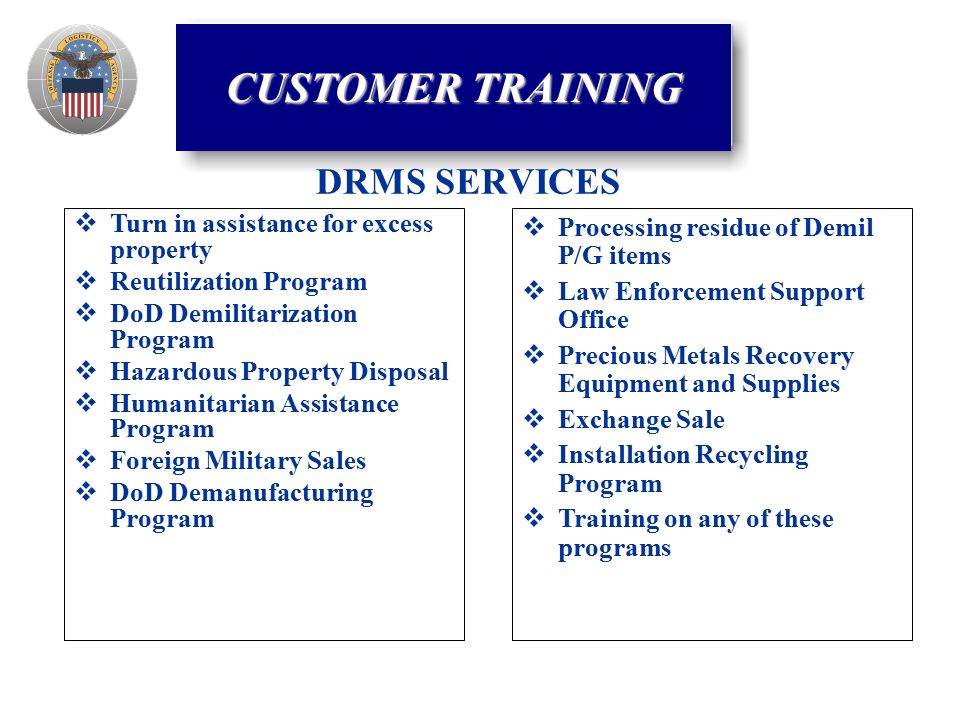 DEFENSE LOGISTICS AGENCY

CUSTOMER TRAINING

DRMS SERVICES

❖ Turn in assistance for excess property
❖ Reutilization Program
❖ DoD Demilitarization Program
❖ Hazardous Property Disposal
❖ Humanitarian Assistance Program
❖ Foreign Military Sales
❖ DoD Demanufacturing Program

❖ Processing residue of Demil P/G items
❖ Law Enforcement Support Office
❖ Precious Metals Recovery Equipment and Supplies
❖ Exchange Sale
❖ Installation Recycling Program
❖ Training on any of these programs